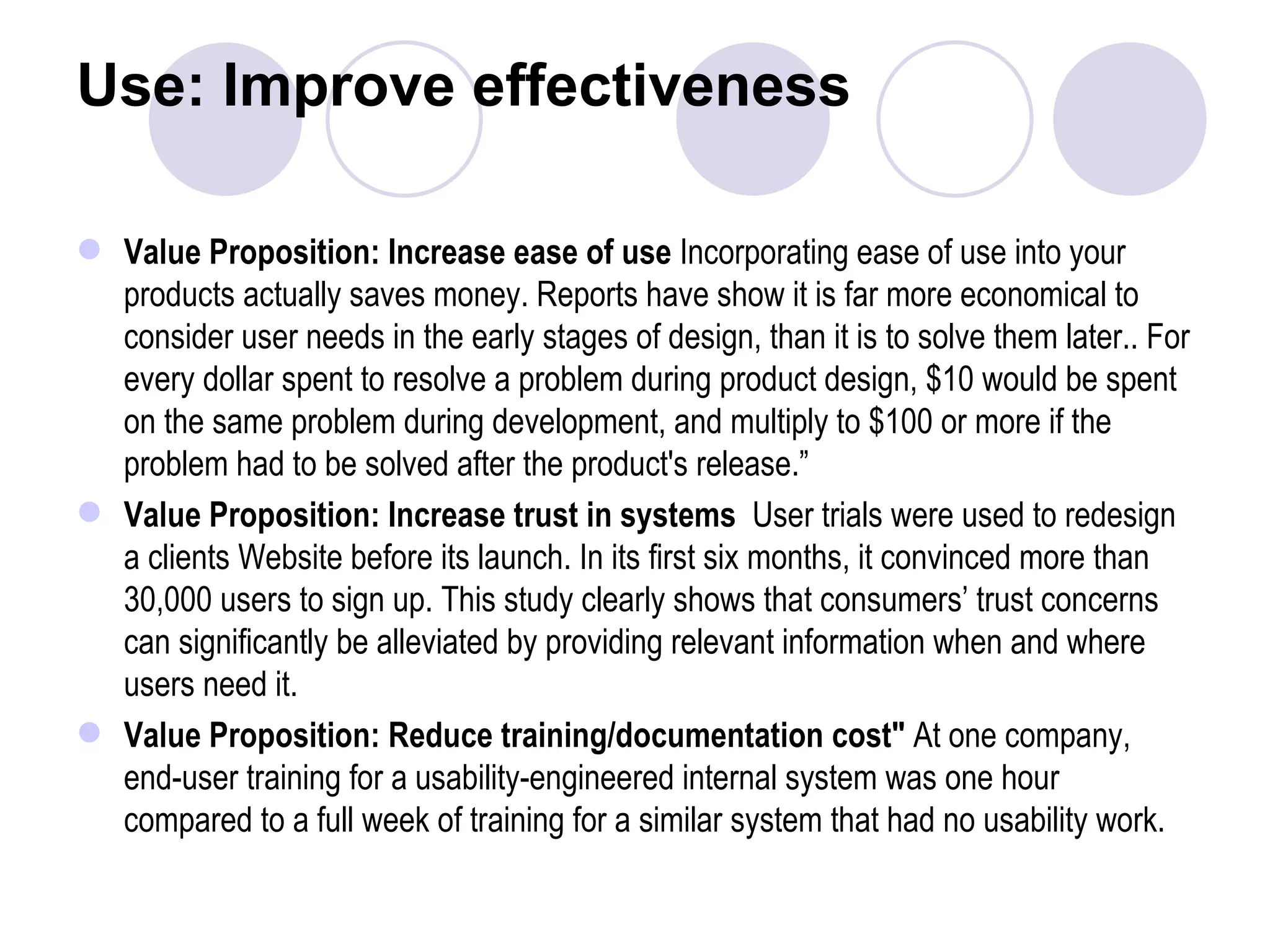 Use: Improve effectiveness

- Value Proposition: Increase ease of use Incorporating ease of use into your products actually saves money. Reports have show it is far more economical to consider user needs in the early stages of design, than it is to solve them later.. For every dollar spent to resolve a problem during product design, \$10 would be spent on the same problem during development, and multiply to \$100 or more if the problem had to be solved after the product's release.”
- Value Proposition: Increase trust in systems User trials were used to redesign a clients Website before its launch. In its first six months, it convinced more than 30,000 users to sign up. This study clearly shows that consumers’ trust concerns can significantly be alleviated by providing relevant information when and where users need it.
- Value Proposition: Reduce training/documentation cost" At one company, end-user training for a usability-engineered internal system was one hour compared to a full week of training for a similar system that had no usability work.